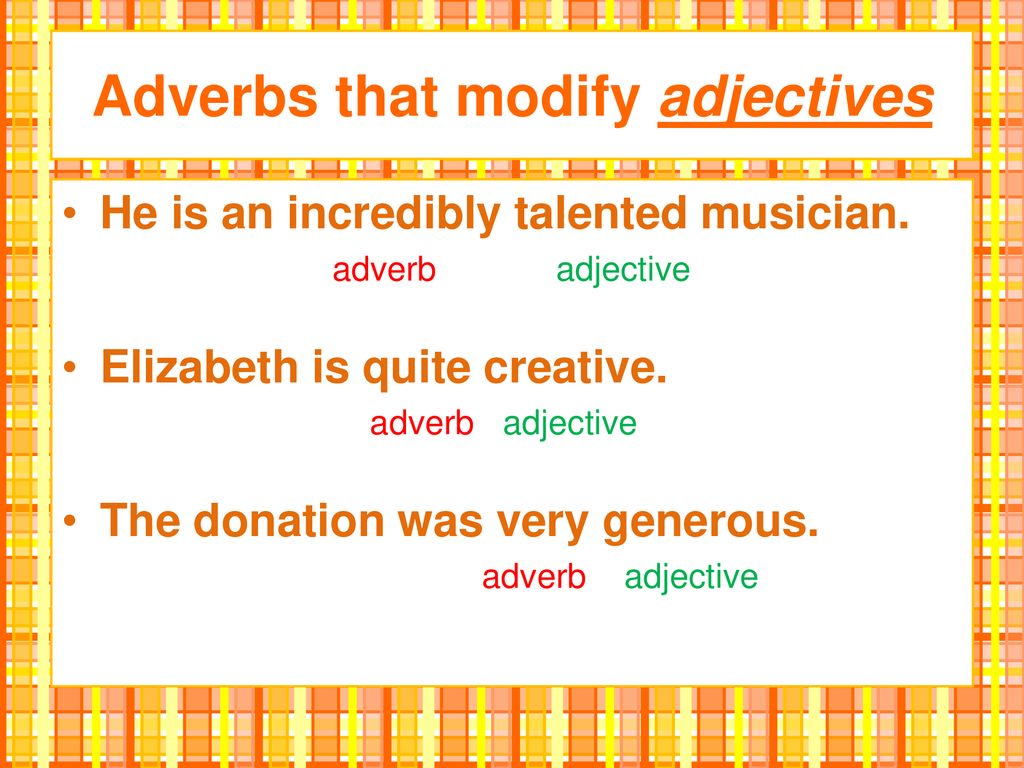 Adverbs that modify adjectives

• He is an incredibly talented musician.
adverb adjective

• Elizabeth is quite creative.
adverb adjective

• The donation was very generous.
adverb adjective